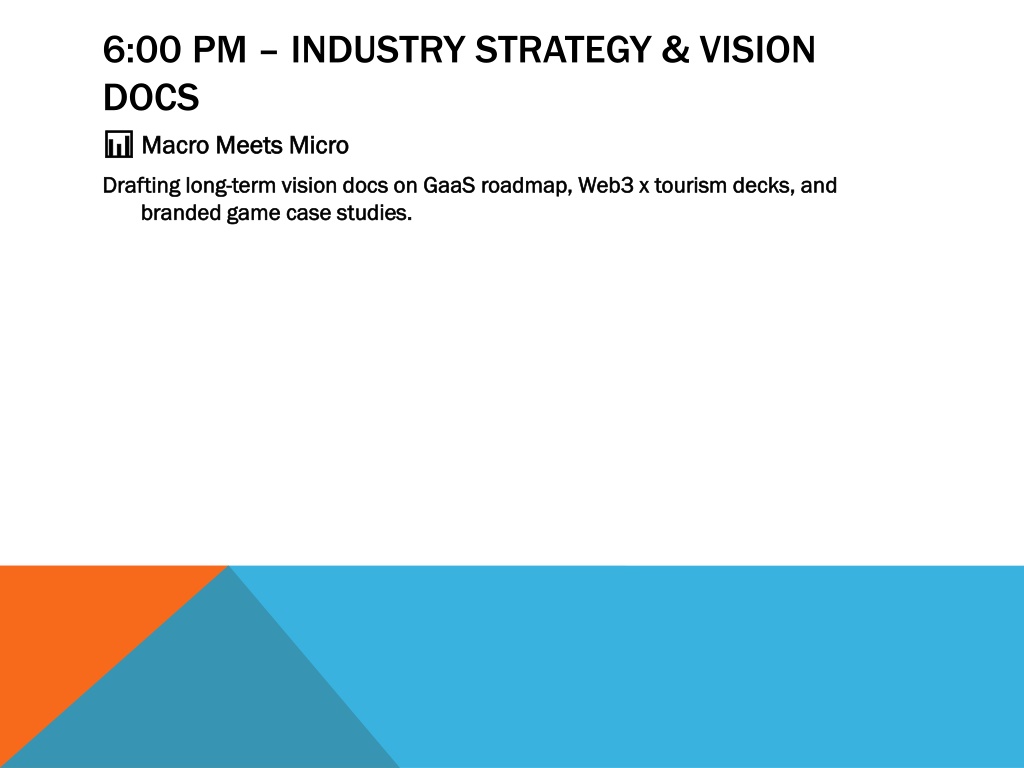 6:00 PM – INDUSTRY STRATEGY & VISION DOCS

📊 Macro Meets Micro

Drafting long-term vision docs on GaaS roadmap, Web3 x tourism decks, and branded game case studies.